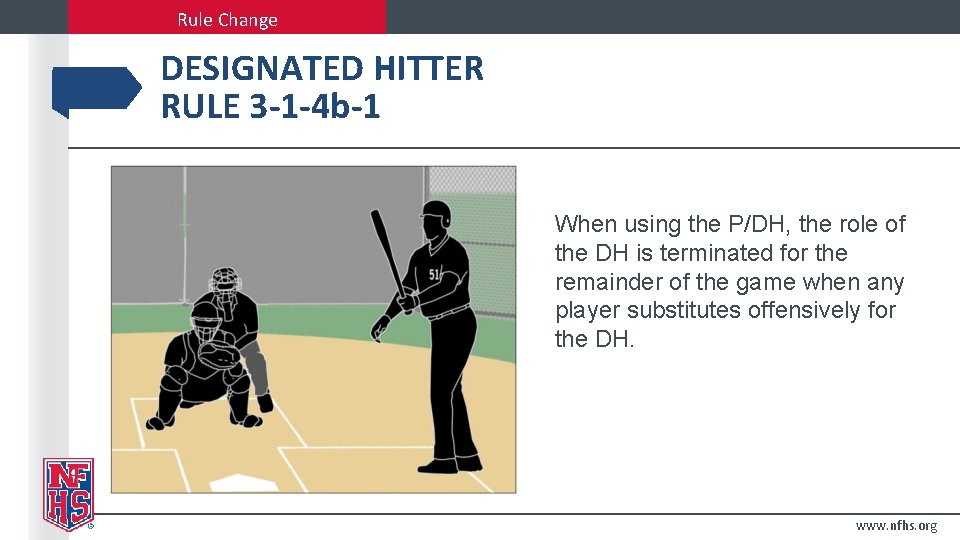 Rule Change

DESIGNATED HITTER
RULE 3-1-4b-1

51

When using the P/DH, the role of the DH is terminated for the remainder of the game when any player substitutes offensively for the DH.

NFHS

www.nfhs.org